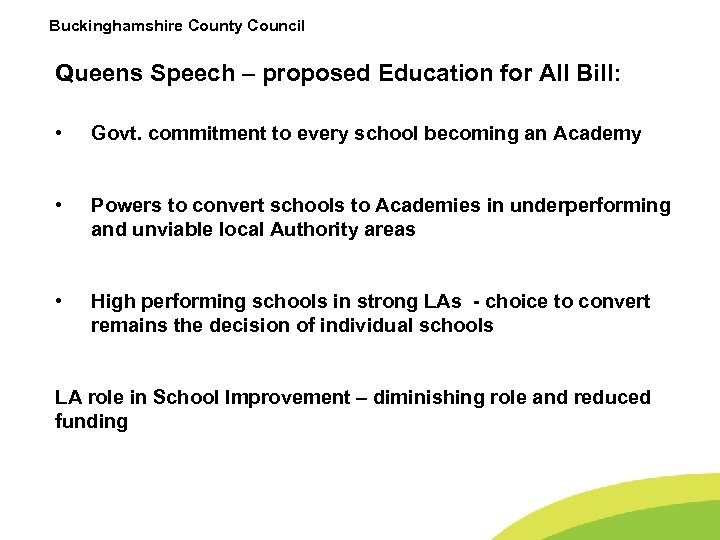 Buckinghamshire County Council

Queens Speech – proposed Education for All Bill:

• Govt. commitment to every school becoming an Academy

• Powers to convert schools to Academies in underperforming and unviable local Authority areas

• High performing schools in strong LAs - choice to convert remains the decision of individual schools

LA role in School Improvement – diminishing role and reduced funding